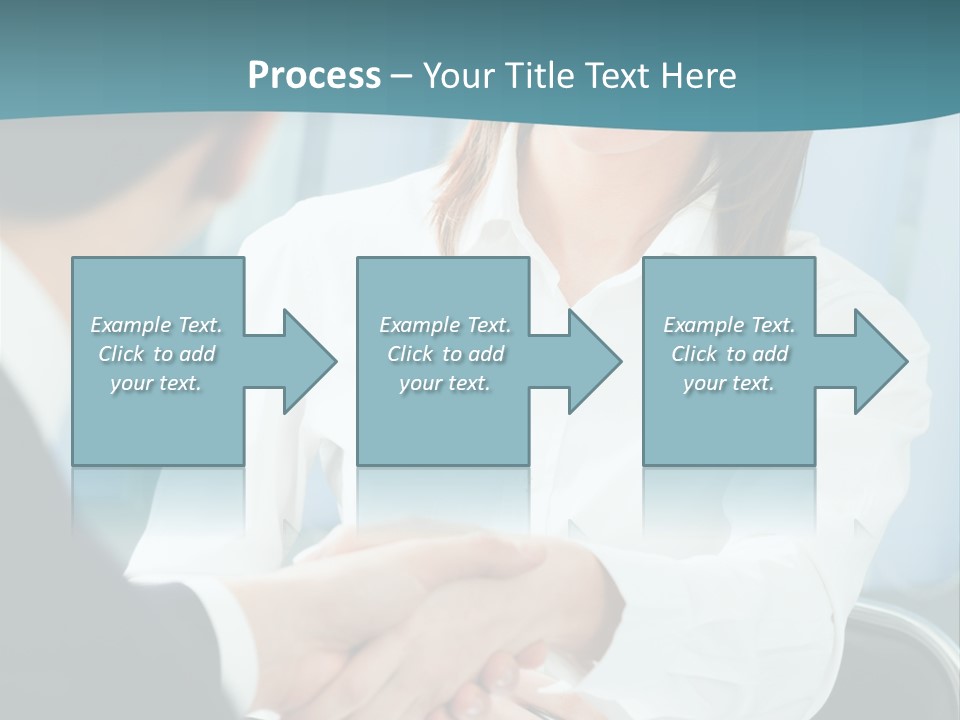 Process – Your Title Text Here

Example Text. Click to add your text.

Example Text. Click to add your text.

Example Text. Click to add your text.